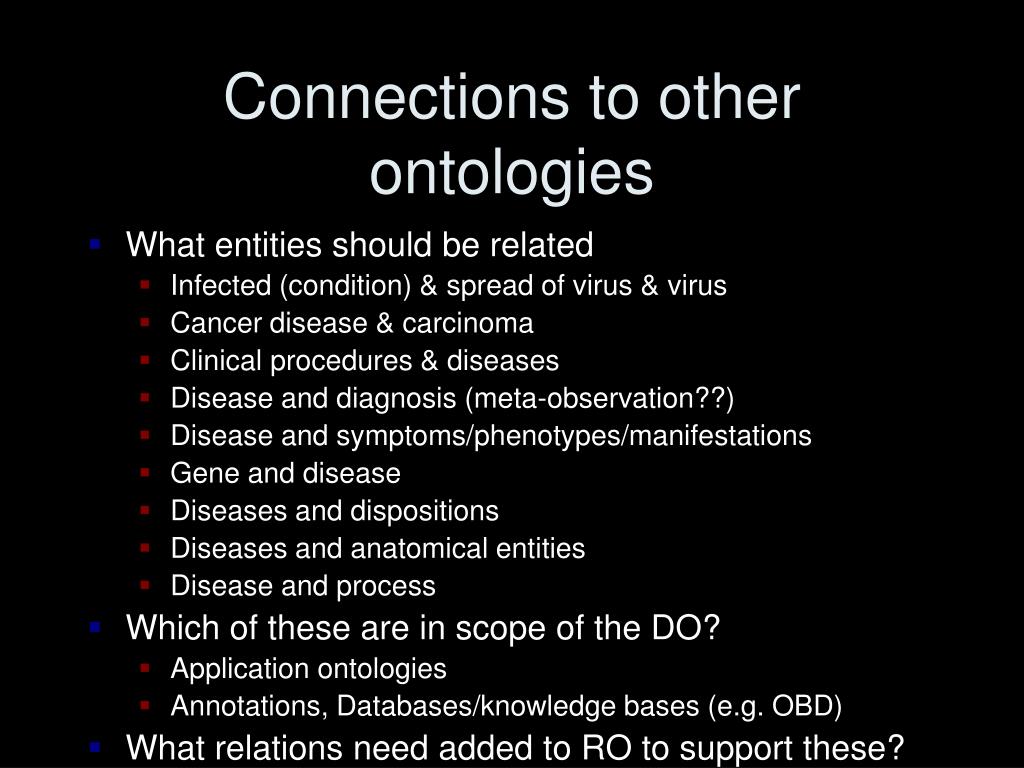 Connections to other ontologies

- What entities should be related
  - Infected (condition) & spread of virus & virus
  - Cancer disease & carcinoma
  - Clinical procedures & diseases
  - Disease and diagnosis (meta-observation??)
  - Disease and symptoms/phenotypes/manifestations
  - Gene and disease
  - Diseases and dispositions
  - Diseases and anatomical entities
  - Disease and process
- Which of these are in scope of the DO?
  - Application ontologies
  - Annotations, Databases/knowledge bases (e.g. OBD)
- What relations need added to RO to support these?